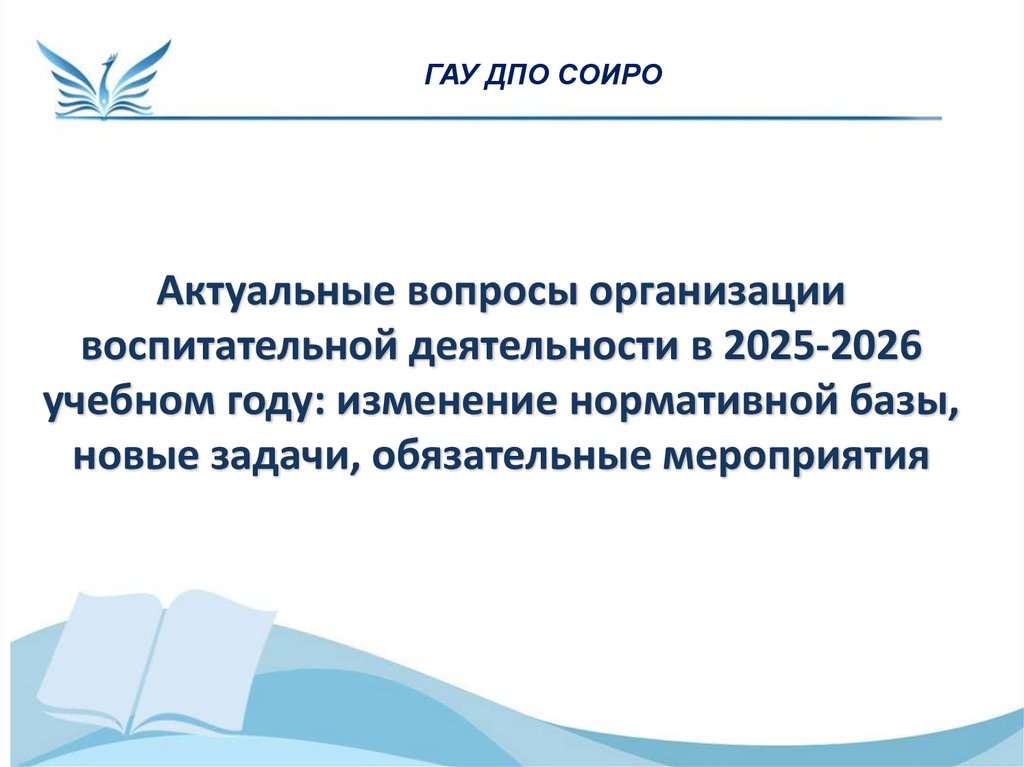 ГАУ ДПО СОИРО

Актуальные вопросы организации воспитательной деятельности в 2025-2026 учебном году: изменение нормативной базы, новые задачи, обязательные мероприятия